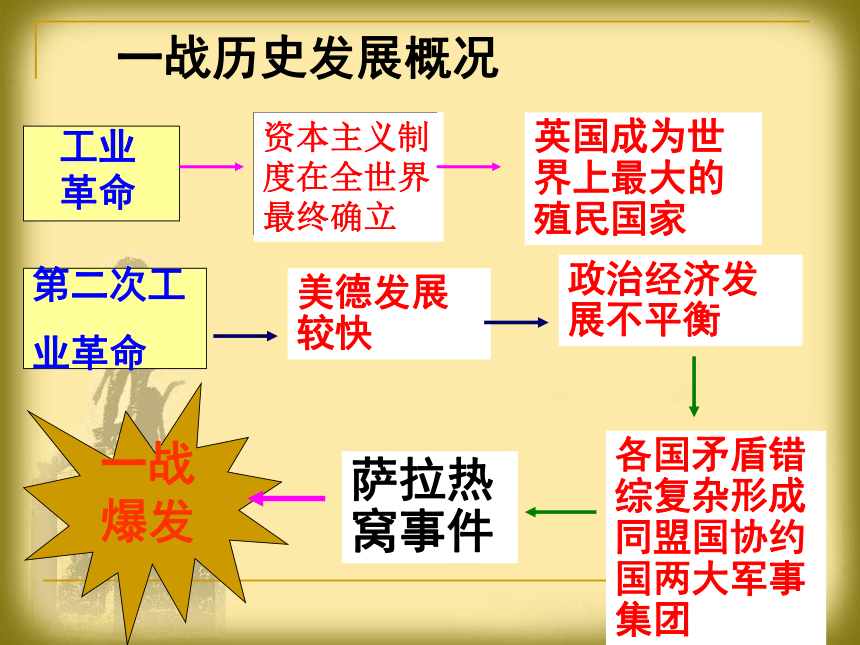 一战历史发展概况

工业革命

资本主义制度在全世界最终确立

英国成为世界上最大的殖民国家

第二次工业革命

美德发展较快

政治经济发展不平衡

各国矛盾错综复杂形成同盟国协约国两大军事集团

萨拉热窝事件

一战爆发